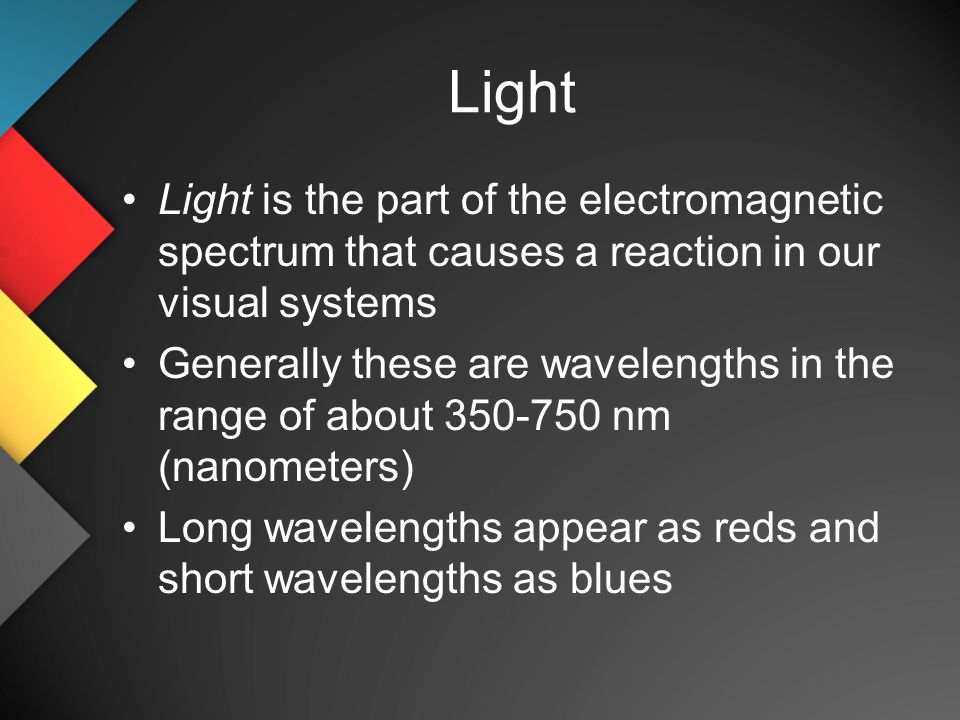 Light

• Light is the part of the electromagnetic spectrum that causes a reaction in our visual systems
• Generally these are wavelengths in the range of about 350-750 nm (nanometers)
• Long wavelengths appear as reds and short wavelengths as blues